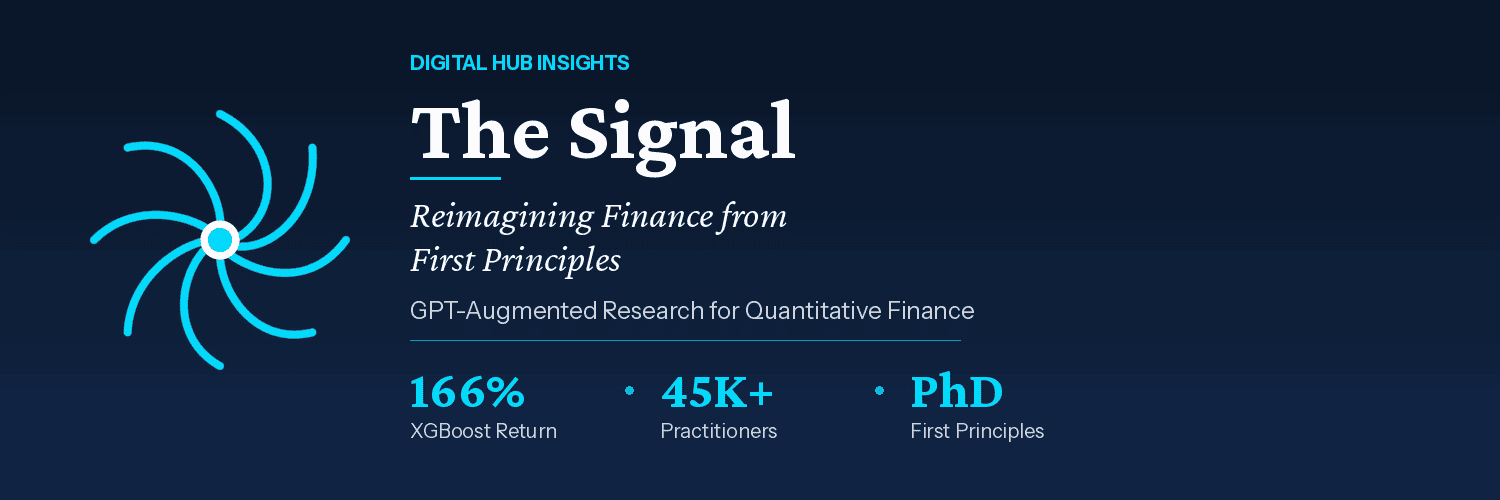 DIGITAL HUB INSIGHTS

The Signal

Reimagining Finance from First Principles

GPT-Augmented Research for Quantitative Finance

166%
XGBoost Return

45K+
Practitioners

PhD
First Principles